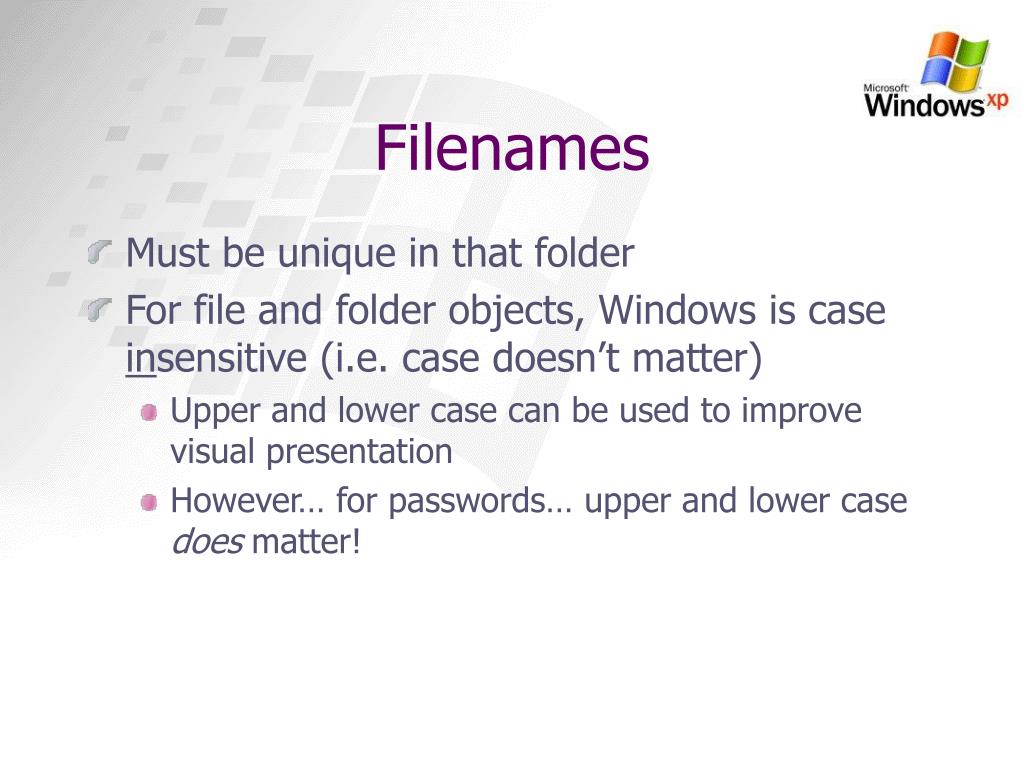 Microsoft Windows xp

Filenames

Must be unique in that folder

For file and folder objects, Windows is case insensitive (i.e. case doesn’t matter)

Upper and lower case can be used to improve visual presentation

However… for passwords… upper and lower case does matter!